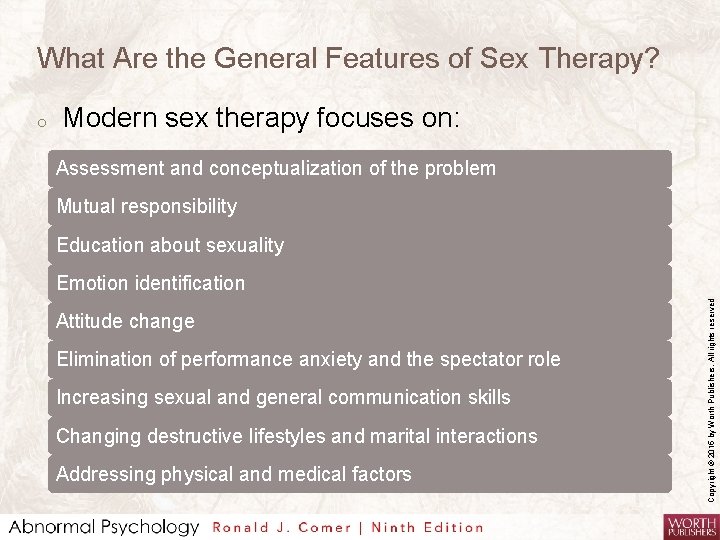 What Are the General Features of Sex Therapy?

o Modern sex therapy focuses on:

Assessment and conceptualization of the problem

Mutual responsibility

Education about sexuality

Emotion identification

Attitude change

Elimination of performance anxiety and the spectator role

Increasing sexual and general communication skills

Changing destructive lifestyles and marital interactions

Addressing physical and medical factors

Copyright © 2016 by Worth Publishers. All rights reserved

Abnormal Psychology Ronald J. Comer | Ninth Edition

WORTH PUBLISHERS